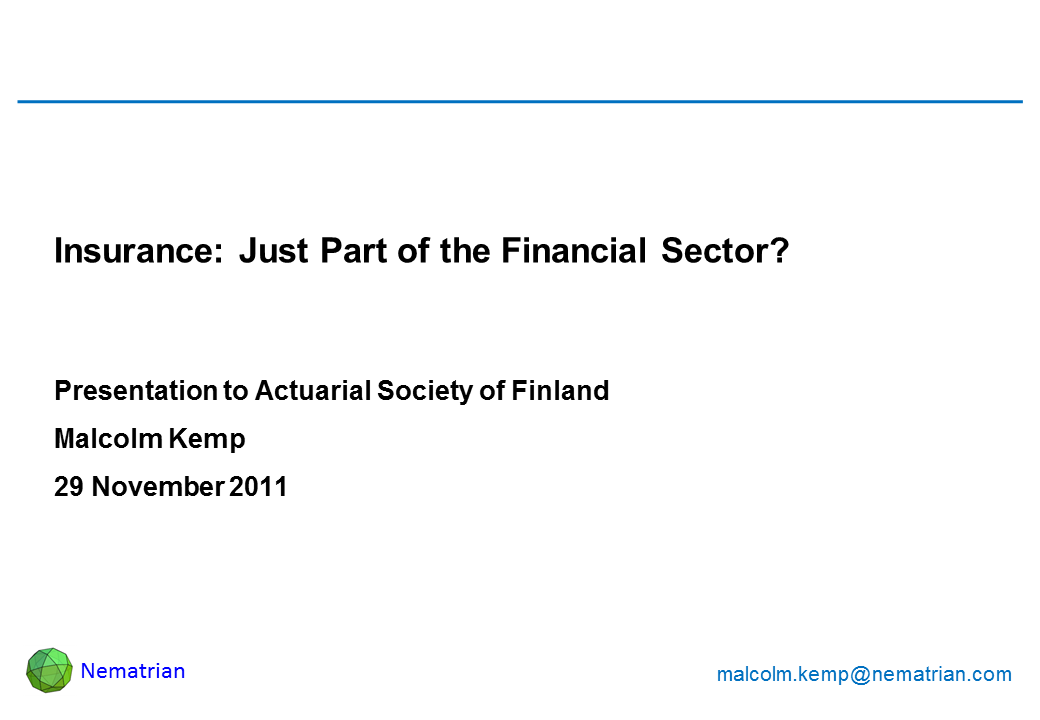 Insurance: Just Part of the Financial Sector?

Presentation to Actuarial Society of Finland

Malcolm Kemp

29 November 2011

Nematrian

malcolm.kemp@nematrian.com